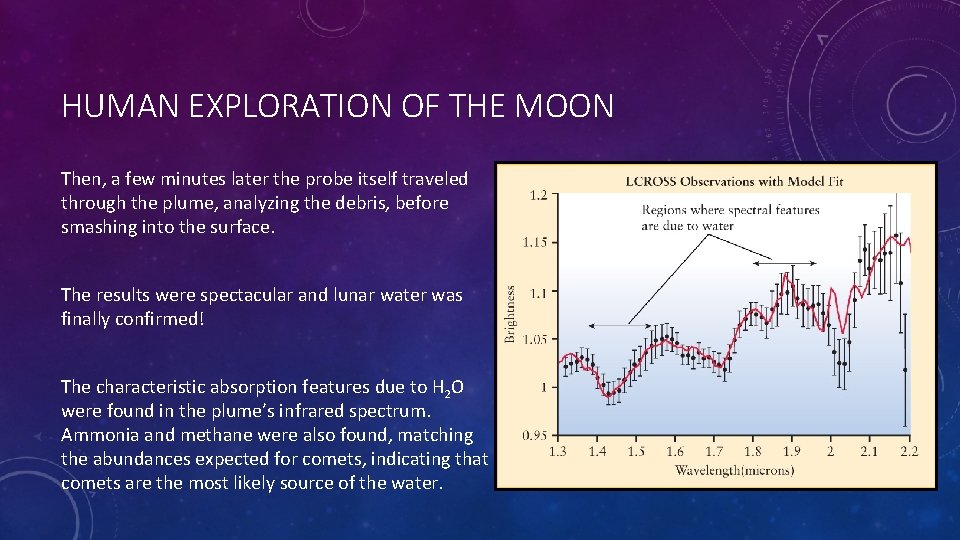 HUMAN EXPLORATION OF THE MOON

Then, a few minutes later the probe itself traveled through the plume, analyzing the debris, before smashing into the surface.

The results were spectacular and lunar water was finally confirmed!

The characteristic absorption features due to $H_2O$ were found in the plume's infrared spectrum. Ammonia and methane were also found, matching the abundances expected for comets, indicating that comets are the most likely source of the water.

LCROSS Observations with Model Fit

Regions where spectral features are due to water

Brightness

1.2
1.15
1.1
1.05
1
0.95

1.3 1.4 1.5 1.6 1.7 1.8 1.9 2 2.1 2.2

Wavelength(microns)